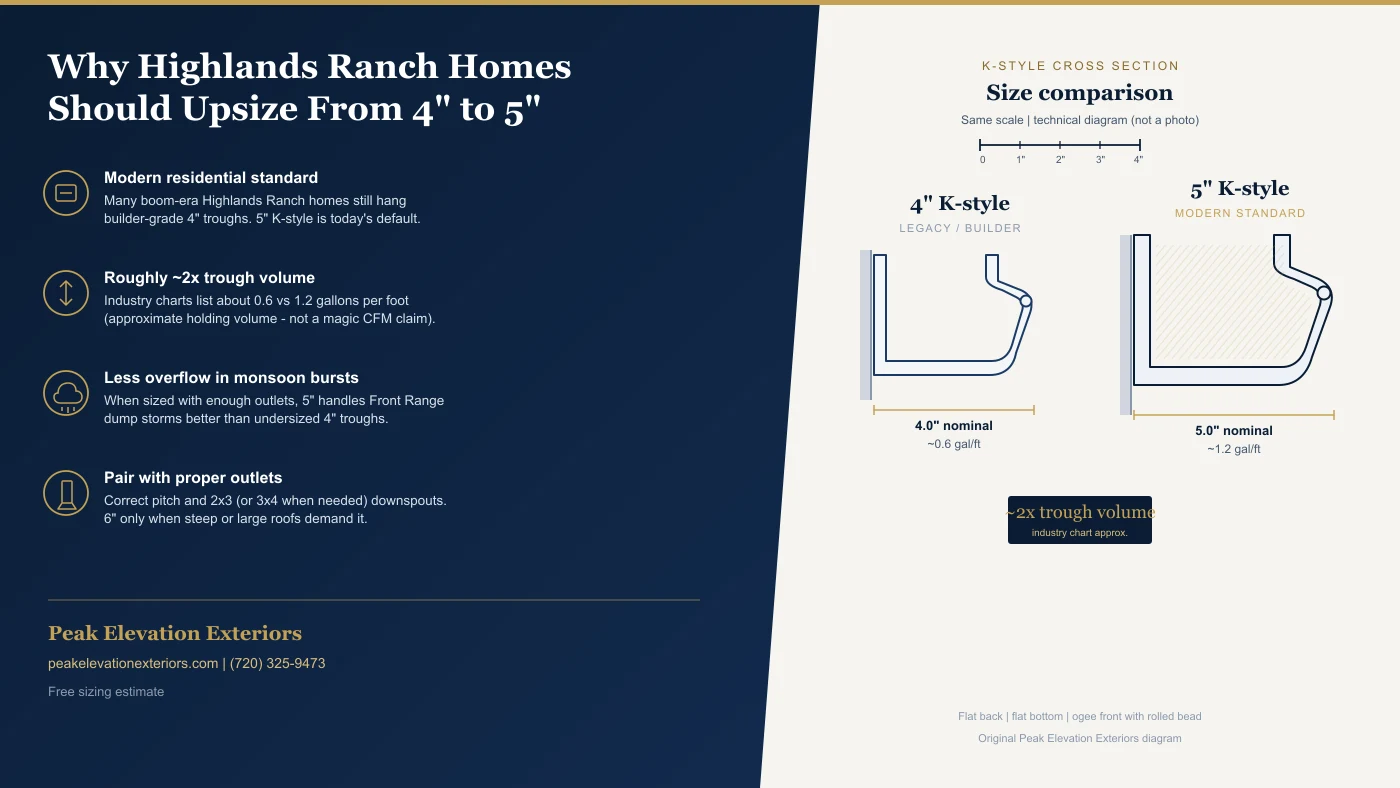 Why Highlands Ranch Homes Should Upsize From 4" to 5"

Modern residential standard
Many boom-era Highlands Ranch homes still hang builder-grade 4" troughs. 5" K-style is today's default.

Roughly ~2x trough volume
Industry charts list about 0.6 vs 1.2 gallons per foot (approximate holding volume - not a magic CFM claim).

Less overflow in monsoon bursts
When sized with enough outlets, 5" handles Front Range dump storms better than undersized 4" troughs.

Pair with proper outlets
Correct pitch and 2x3 (or 3x4 when needed) downspouts. 6" only when steep or large roofs demand it.

Peak Elevation Exteriors
peakelevationexteriors.com | (720) 325-9473
Free sizing estimate

K-STYLE CROSS SECTION
Size comparison
Same scale | technical diagram (not a photo)
0 1" 2" 3" 4"

4" K-style
LEGACY / BUILDER
4.0" nominal
~0.6 gal/ft

5" K-style
MODERN STANDARD
5.0" nominal
~1.2 gal/ft

~2x trough volume
industry chart approx.

Flat back | flat bottom | ogee front with rolled bead
Original Peak Elevation Exteriors diagram